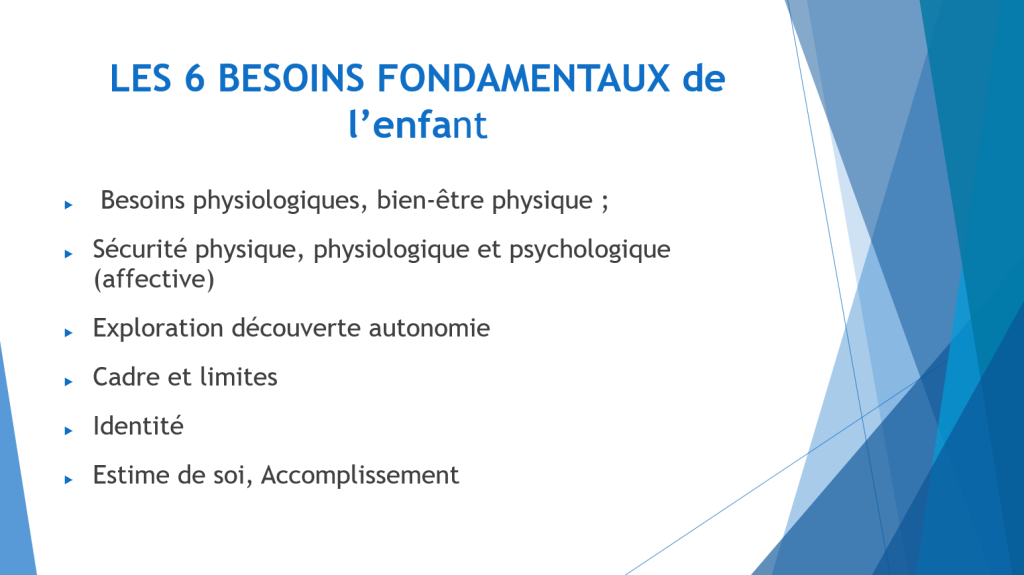 LES 6 BESOINS FONDAMENTAUX de l'enfant

Besoins physiologiques, bien-être physique ;

Sécurité physique, physiologique et psychologique (affective)

Exploration découverte autonomie

Cadre et limites

Identité

Estime de soi, Accomplissement